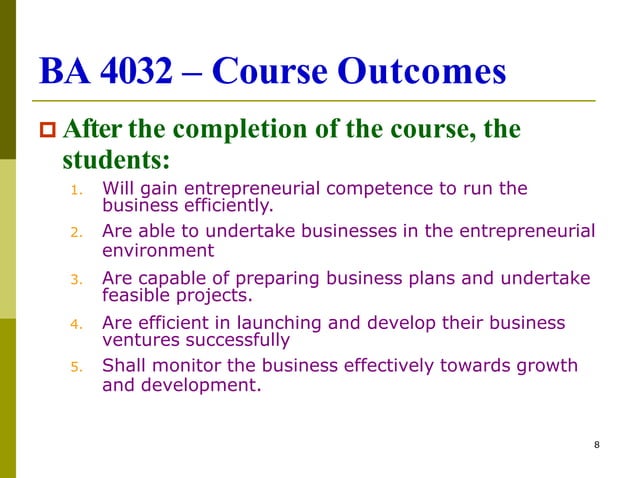 BA 4032 – Course Outcomes

After the completion of the course, the students:

1. Will gain entrepreneurial competence to run the business efficiently.
2. Are able to undertake businesses in the entrepreneurial environment
3. Are capable of preparing business plans and undertake feasible projects.
4. Are efficient in launching and develop their business ventures successfully
5. Shall monitor the business effectively towards growth and development.

8